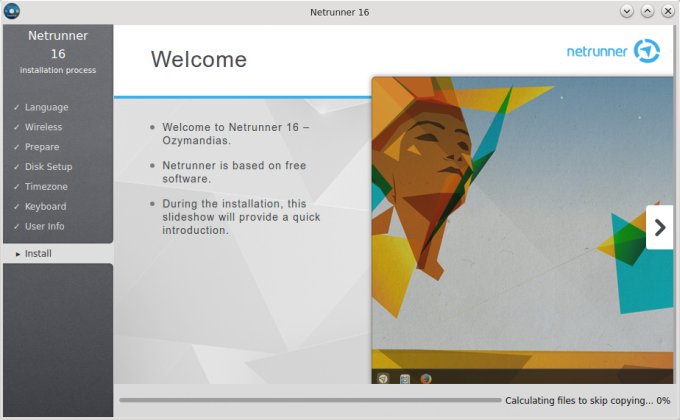 Netrunner 16

Netrunner
16
installation process

✓ Language
✓ Wireless
✓ Prepare
✓ Disk Setup
✓ Timezone
✓ Keyboard
✓ User Info
▸ Install

Welcome

netrunner

• Welcome to Netrunner 16 – Ozymandias.

• Netrunner is based on free software.

• During the installation, this slideshow will provide a quick introduction.

Calculating files to skip copying... 0%